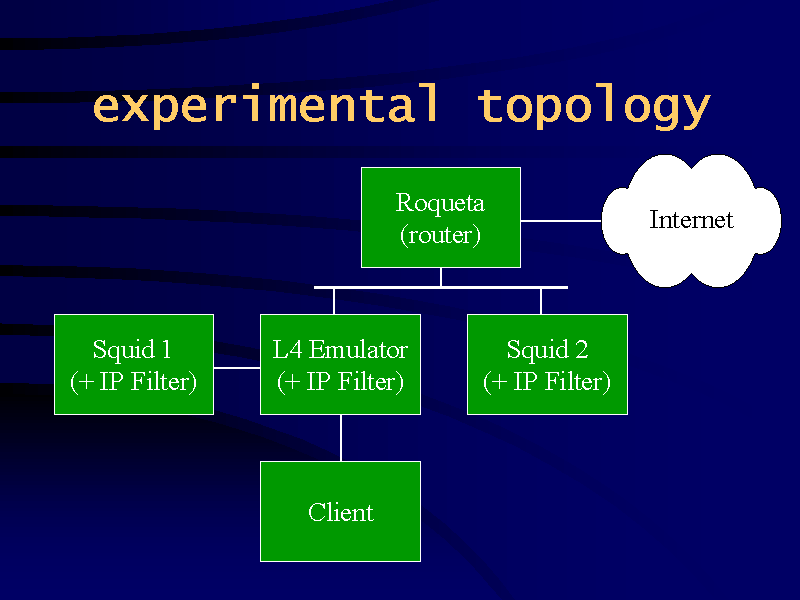 experimental topology

Roqueta
(router)

Internet

Squid 1
(+ IP Filter)

L4 Emulator
(+ IP Filter)

Squid 2
(+ IP Filter)

Client